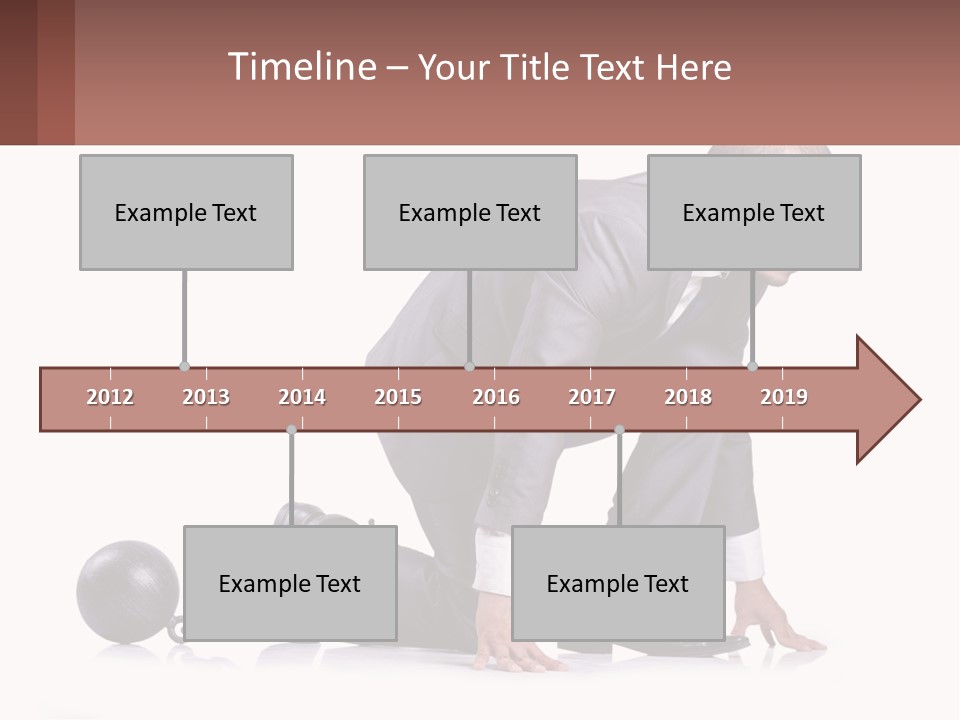 Timeline – Your Title Text Here

Example Text

Example Text

Example Text

2012 2013 2014 2015 2016 2017 2018 2019

Example Text

Example Text